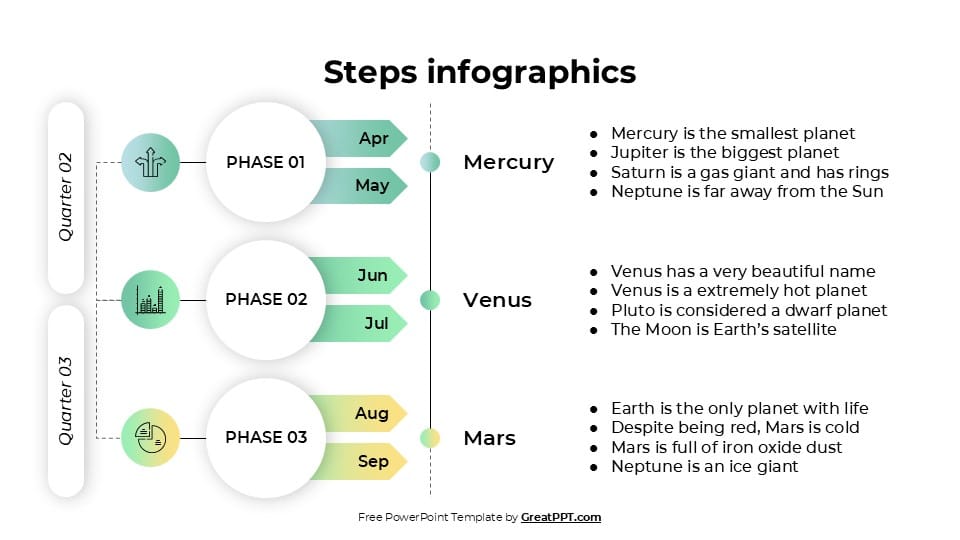 Steps infographics

Quarter 02

Quarter 03

PHASE 01

Apr

May

Mercury

- Mercury is the smallest planet
- Jupiter is the biggest planet
- Saturn is a gas giant and has rings
- Neptune is far away from the Sun

PHASE 02

Jun

Jul

Venus

- Venus has a very beautiful name
- Venus is a extremely hot planet
- Pluto is considered a dwarf planet
- The Moon is Earth's satellite

PHASE 03

Aug

Sep

Mars

- Earth is the only planet with life
- Despite being red, Mars is cold
- Mars is full of iron oxide dust
- Neptune is an ice giant

Free PowerPoint Template by GreatPPT.com